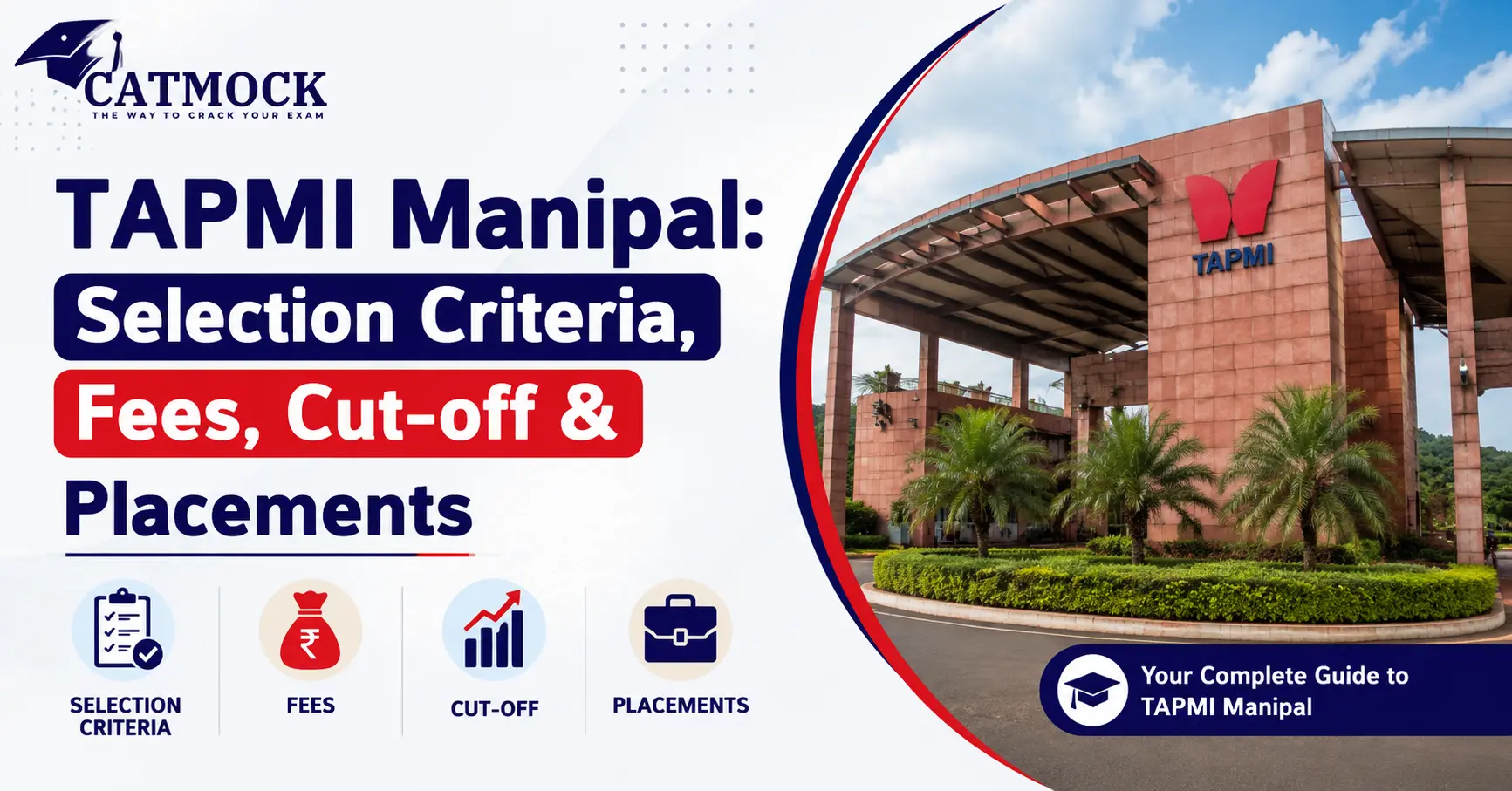 CATMOCK
THE WAY TO CRACK YOUR EXAM

TAPMI Manipal:
Selection Criteria,
Fees, Cut-off &
Placements

SELECTION CRITERIA

₹

FEES

CUT-OFF

PLACEMENTS

TAPMI

Your Complete Guide to TAPMI Manipal